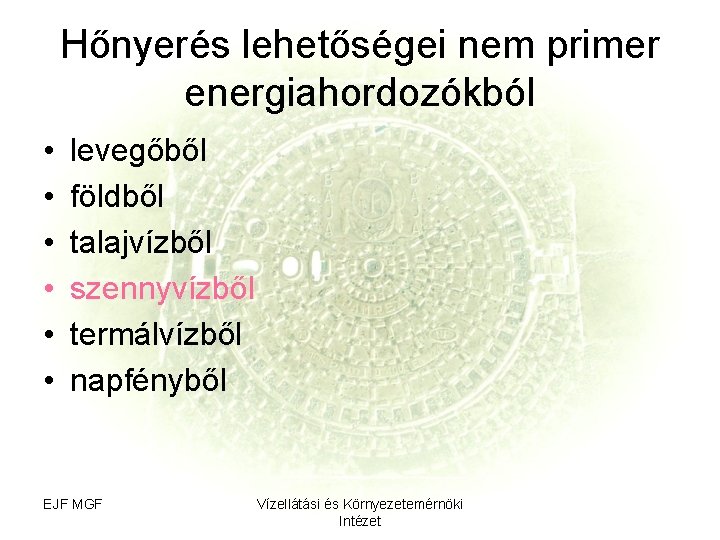 Hőnyerés lehetőségei nem primer energiahordozókból

• levegőből
• földből
• talajvízből
• szennyvízből
• termálvízből
• napfényből

EJF MGF

Vízellátási és Környezetemérnöki Intézet